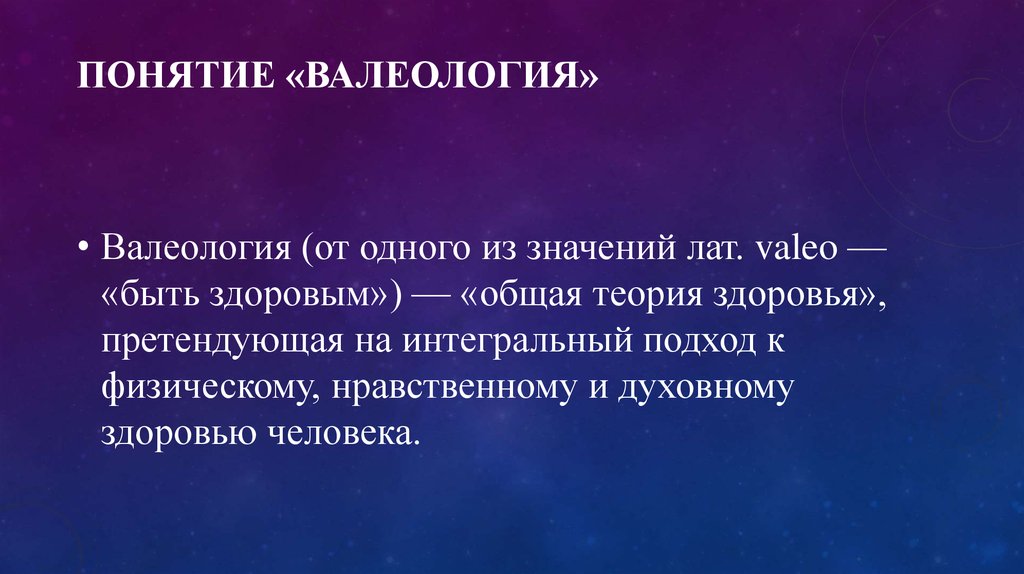 ПОНЯТИЕ «ВАЛЕОЛОГИЯ»

• Валеология (от одного из значений лат. valeo — «быть здоровым») — «общая теория здоровья», претендующая на интегральный подход к физическому, нравственному и духовному здоровью человека.